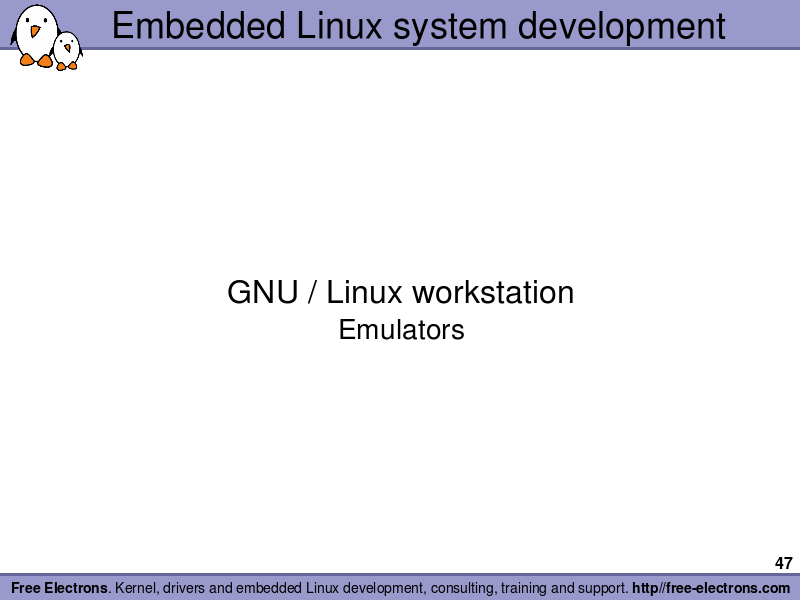 Embedded Linux system development

GNU / Linux workstation
Emulators

47

Free Electrons. Kernel, drivers and embedded Linux development, consulting, training and support. http//free-electrons.com